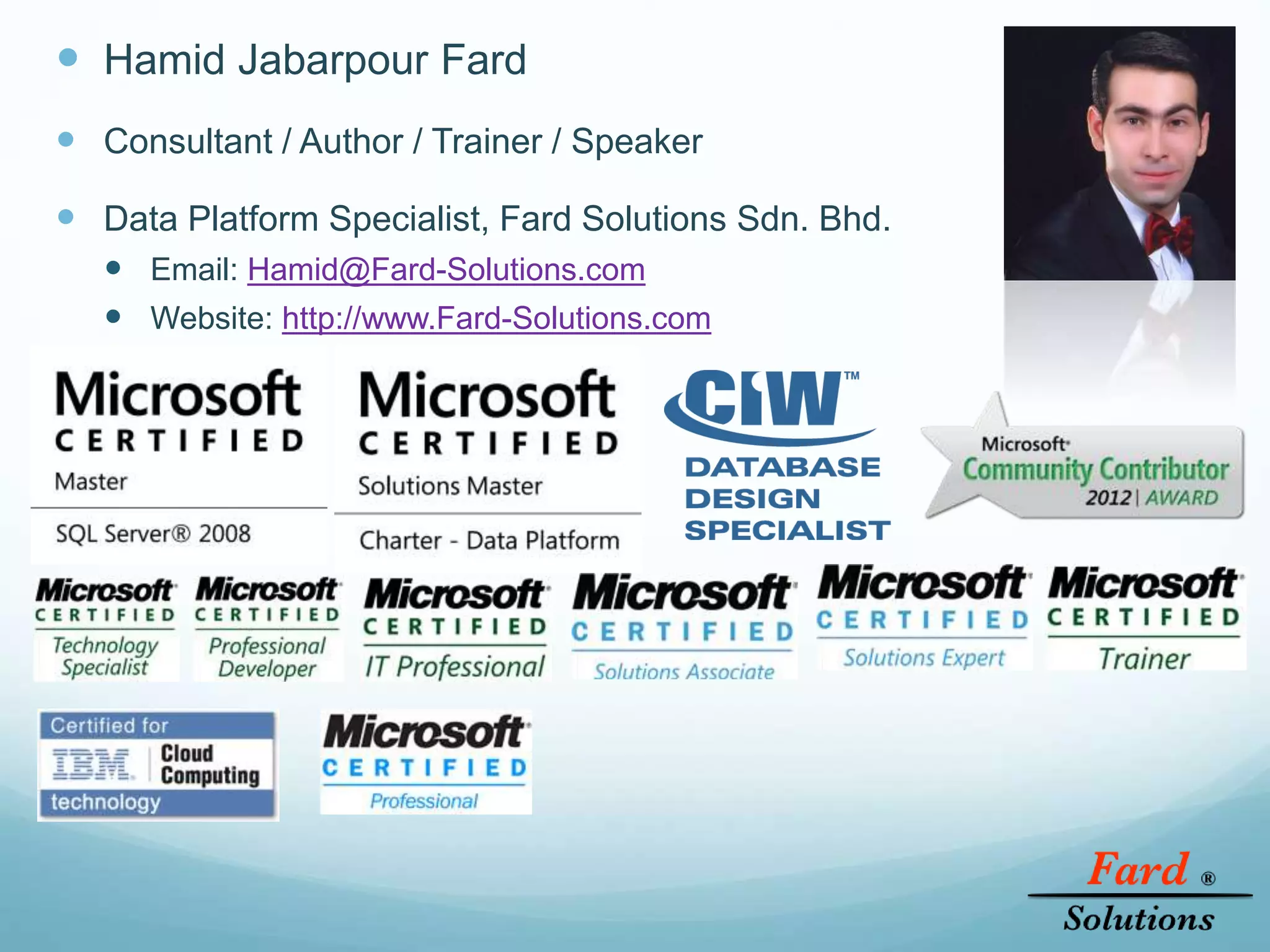 Hamid Jabarpour Fard

Consultant / Author / Trainer / Speaker

Data Platform Specialist, Fard Solutions Sdn. Bhd.

Email: Hamid@Fard-Solutions.com

Website: http://www.Fard-Solutions.com

Microsoft CERTIFIED Master SQL Server® 2008

Microsoft CERTIFIED Solutions Master Charter - Data Platform

CIW™ DATABASE DESIGN SPECIALIST

Microsoft Community Contributor 2012 | AWARD

Microsoft CERTIFIED Technology Specialist

Microsoft CERTIFIED Professional Developer

Microsoft CERTIFIED IT Professional

Microsoft CERTIFIED Solutions Associate

Microsoft CERTIFIED Solutions Expert

Microsoft CERTIFIED Trainer

Certified for IBM Cloud Computing technology

Microsoft CERTIFIED Professional

Fard ® Solutions